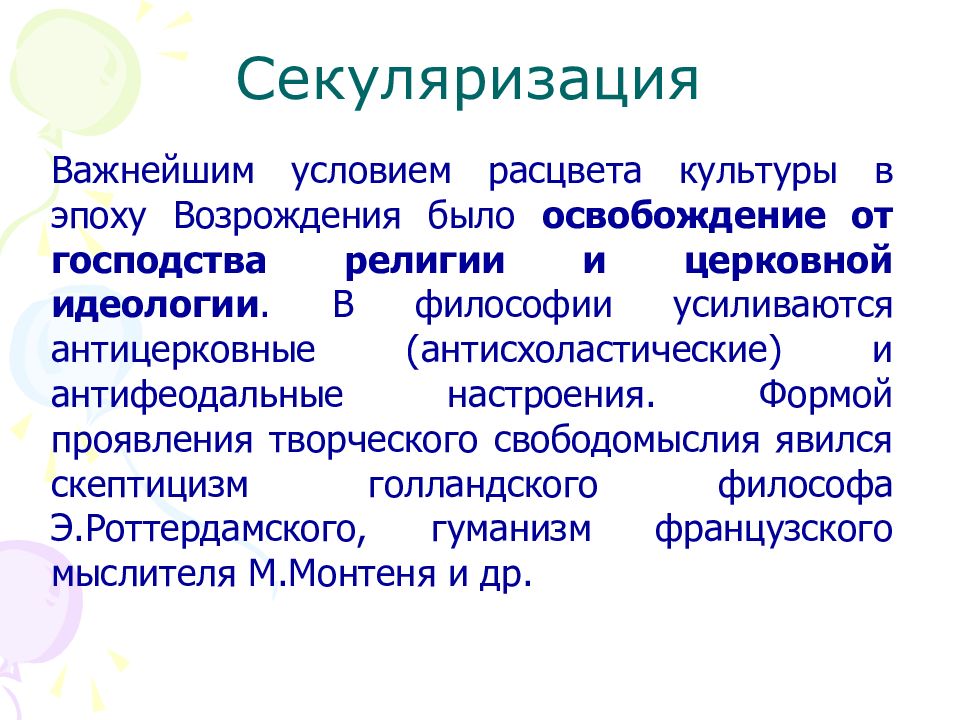 Секуляризация

Важнейшим условием расцвета культуры в эпоху Возрождения было освобождение от господства религии и церковной идеологии. В философии усиливаются антицерковные (антисхоластические) и антифеодальные настроения. Формой проявления творческого свободомыслия явился скептицизм голландского философа Э.Роттердамского, гуманизм французского мыслителя М.Монтеня и др.